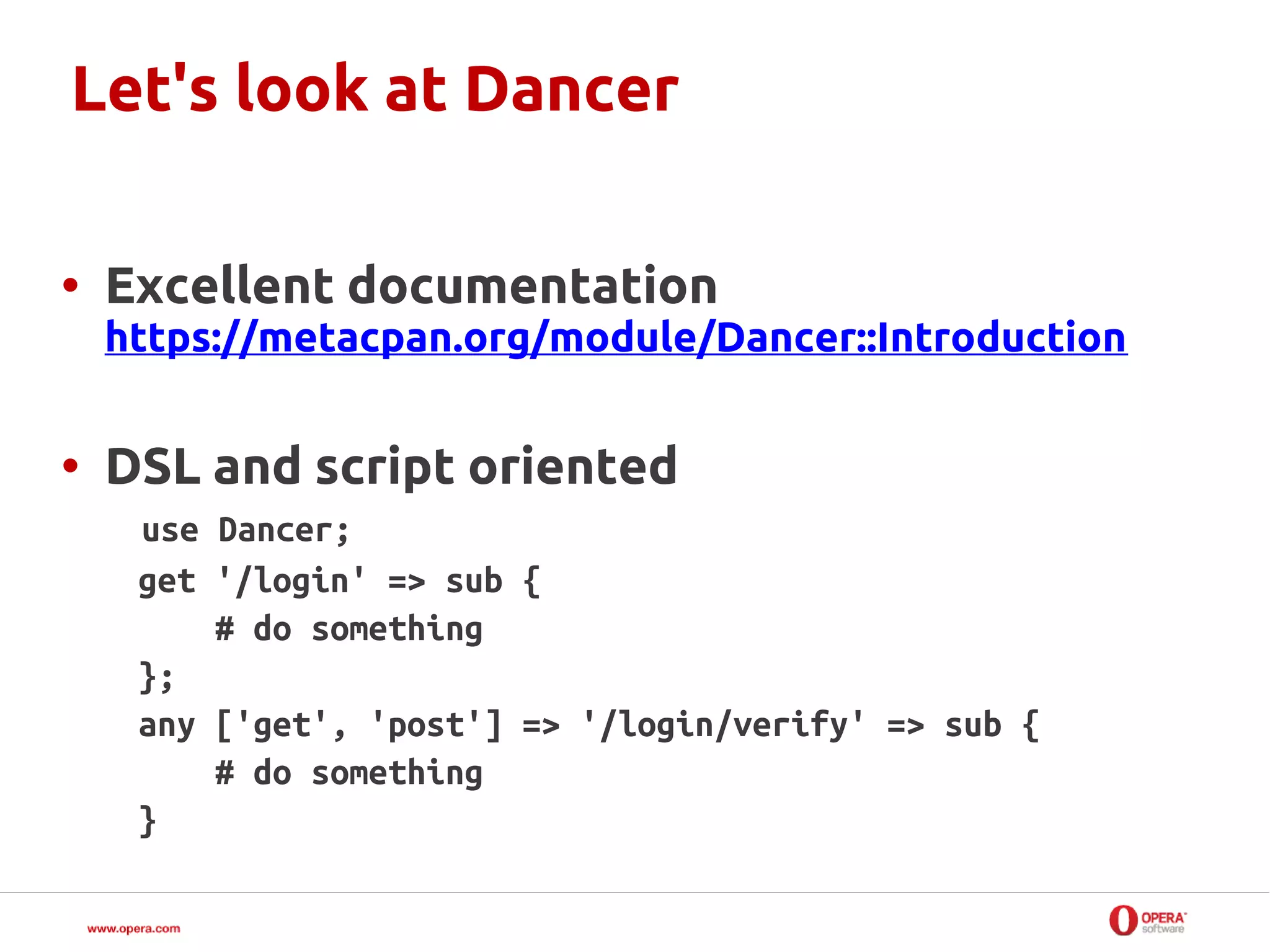 Let's look at Dancer

• Excellent documentation
https://metacpan.org/module/Dancer::Introduction

• DSL and script oriented

use Dancer;
get '/login' => sub {
    # do something
};
any ['get', 'post'] => '/login/verify' => sub {
    # do something
}

www.opera.com

OPERA software